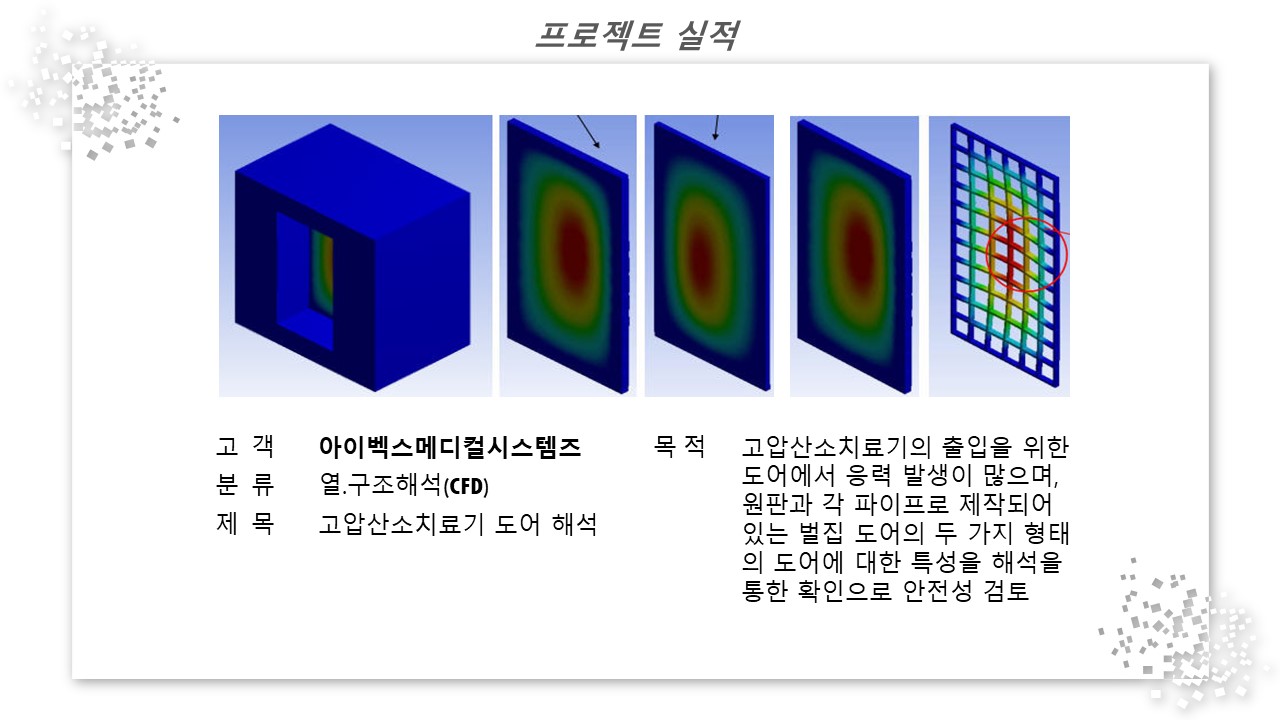 프로젝트 실적

고 객　아이벡스메디컬시스템즈
분 류　열.구조해석(CFD)
제 목　고압산소치료기 도어 해석

목 적　고압산소치료기의 출입을 위한 도어에서 응력 발생이 많으며, 원판과 각 파이프로 제작되어 있는 벌집 도어의 두 가지 형태의 도어에 대한 특성을 해석을 통한 확인으로 안전성 검토